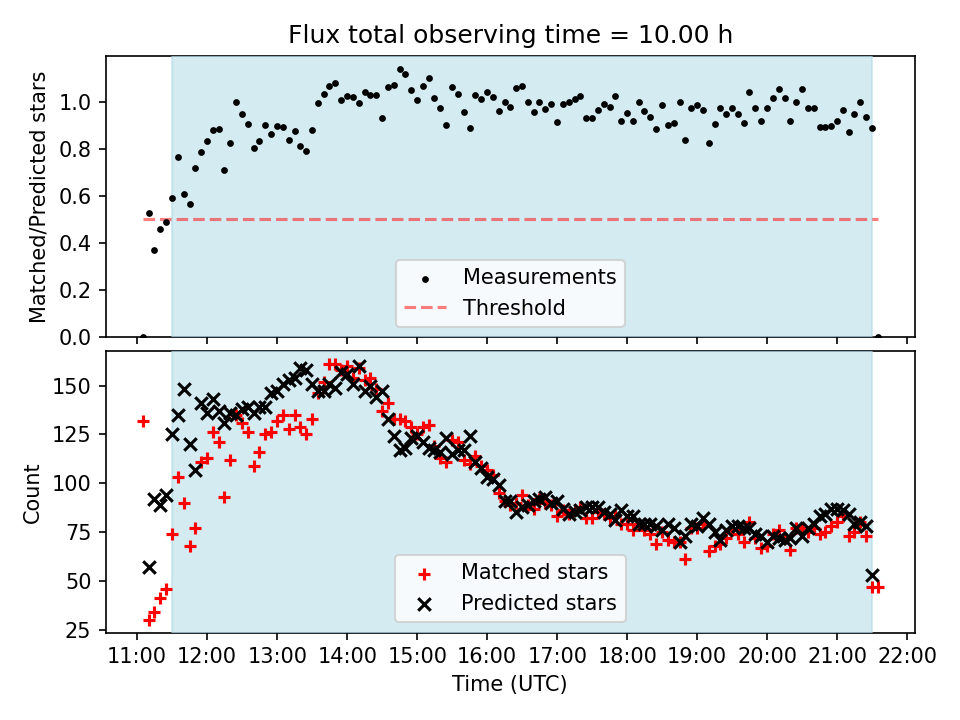 Flux total observing time = 10.00 h

Matched/Predicted stars

1.0
0.8
0.6
0.4
0.2
0.0

Measurements
Threshold

Count

150
125
100
75
50
25

Matched stars
Predicted stars

11:00 12:00 13:00 14:00 15:00 16:00 17:00 18:00 19:00 20:00 21:00 22:00

Time (UTC)